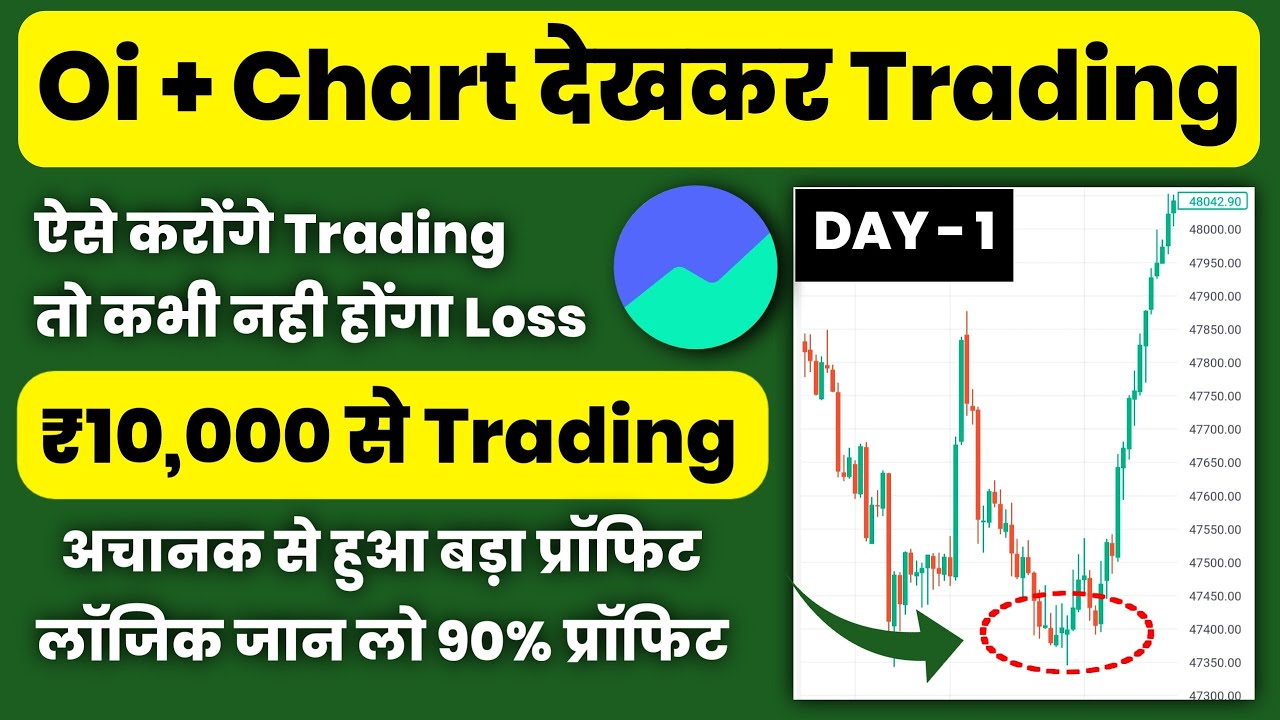 Oi + Chart देखकर Trading

ऐसे करोंगे Trading
तो कभी नही होंगा Loss

₹10,000 से Trading

अचानक से हुआ बड़ा प्रॉफिट
लॉजिक जान लो 90% प्रॉफिट

DAY - 1

48042.90
48000.00
47950.00
47900.00
47850.00
47800.00
47750.00
47700.00
47650.00
47600.00
47550.00
47500.00
47450.00
47400.00
47350.00
47300.00